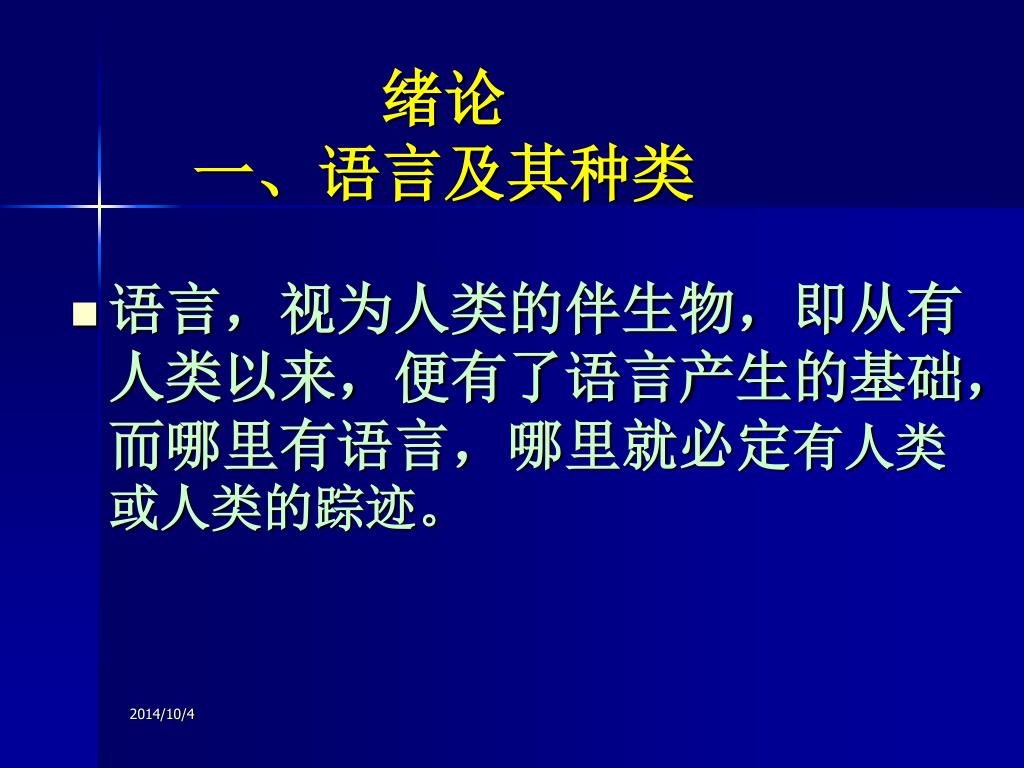 绪论
一、语言及其种类

语言，视为人类的伴生物，即从有人类以来，便有了语言产生的基础，而哪里有语言，哪里就必定有人类或人类的踪迹。

2014/10/4